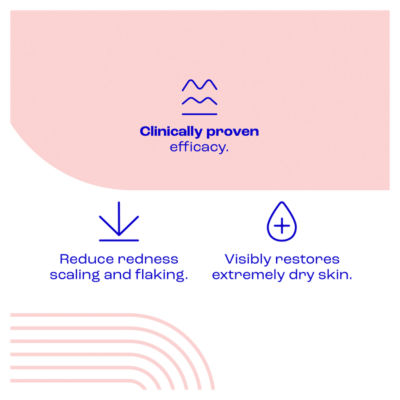 Clinically proven efficacy.

Reduce redness scaling and flaking.

Visibly restores extremely dry skin.